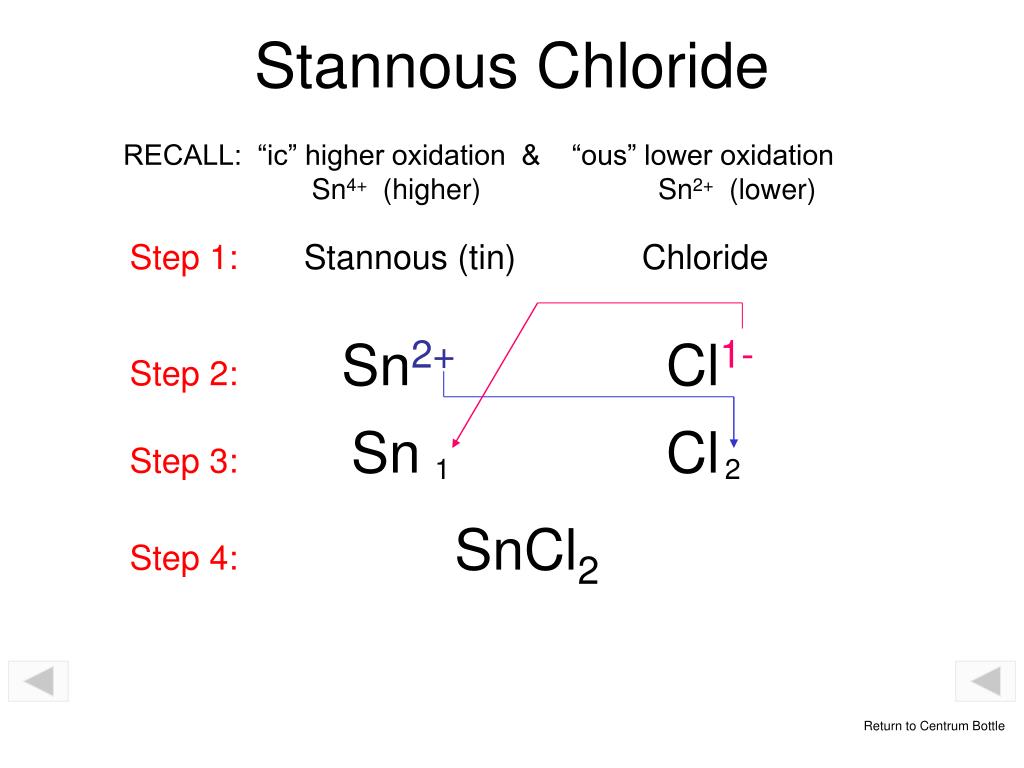 Stannous Chloride

RECALL: “ic” higher oxidation & “ous” lower oxidation
$Sn^{4+}$ (higher) $Sn^{2+}$ (lower)

Step 1: Stannous (tin) Chloride

Step 2: $Sn^{2+}$ $Cl^{1-}$

Step 3: $Sn_1$ $Cl_2$

Step 4: $SnCl_2$

Return to Centrum Bottle